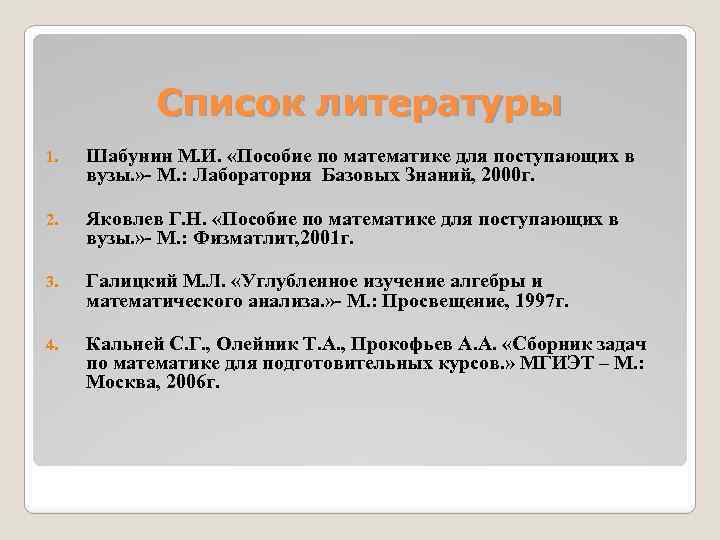 Список литературы

1. Шабунин М.И. «Пособие по математике для поступающих в вузы.»- М.: Лаборатория Базовых Знаний, 2000г.

2. Яковлев Г.Н. «Пособие по математике для поступающих в вузы.»- М.: Физматлит,2001г.

3. Галицкий М.Л. «Углубленное изучение алгебры и математического анализа.»- М.: Просвещение, 1997г.

4. Кальней С.Г., Олейник Т.А., Прокофьев А.А. «Сборник задач по математике для подготовительных курсов.» МГИЭТ – М.: Москва, 2006г.